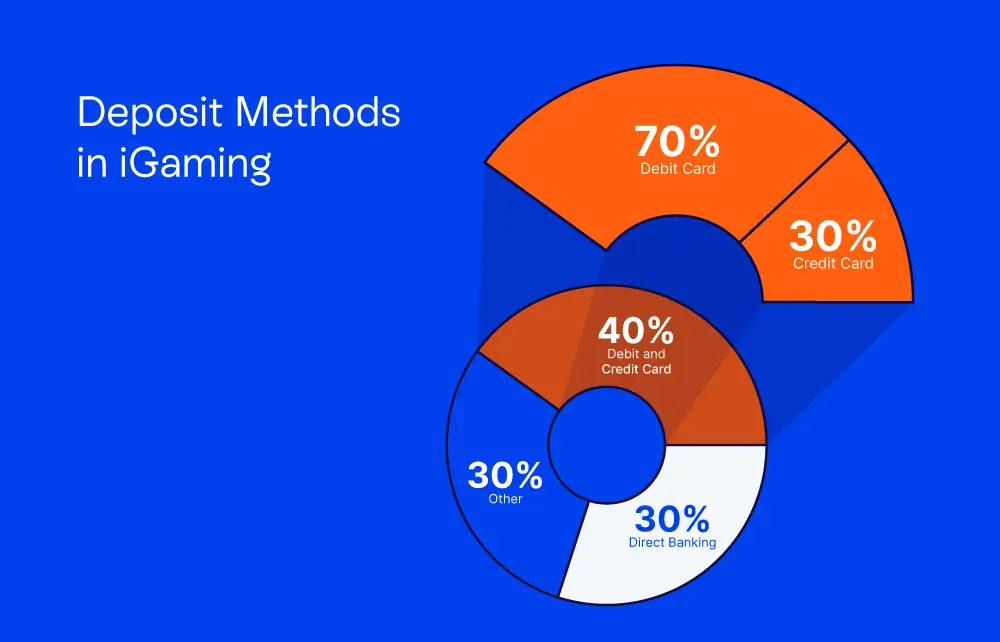 Deposit Methods in iGaming

70%
Debit Card

30%
Credit Card

40%
Debit and Credit Card

30%
Other

30%
Direct Banking